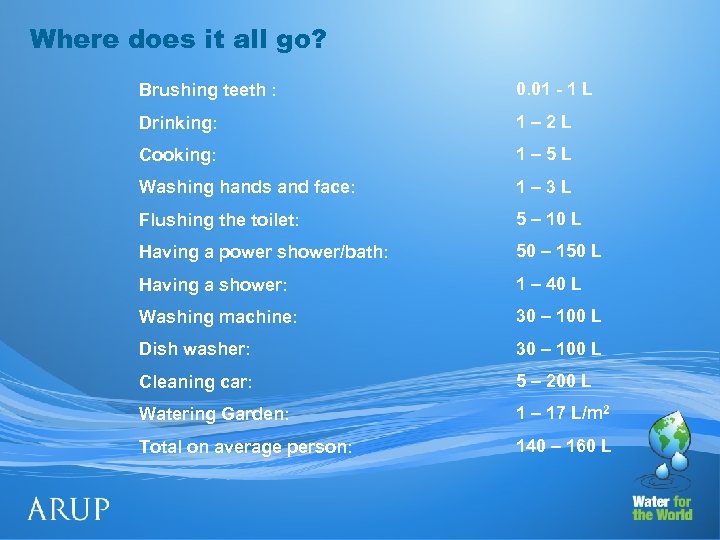 Where does it all go?

| | |
|---|---|
| Brushing teeth : | 0.01 - 1 L |
| Drinking: | 1 – 2 L |
| Cooking: | 1 – 5 L |
| Washing hands and face: | 1 – 3 L |
| Flushing the toilet: | 5 – 10 L |
| Having a power shower/bath: | 50 – 150 L |
| Having a shower: | 1 – 40 L |
| Washing machine: | 30 – 100 L |
| Dish washer: | 30 – 100 L |
| Cleaning car: | 5 – 200 L |
| Watering Garden: | 1 – 17 L/m$^2$ |
| Total on average person: | 140 – 160 L |

ARUP

Water for the World